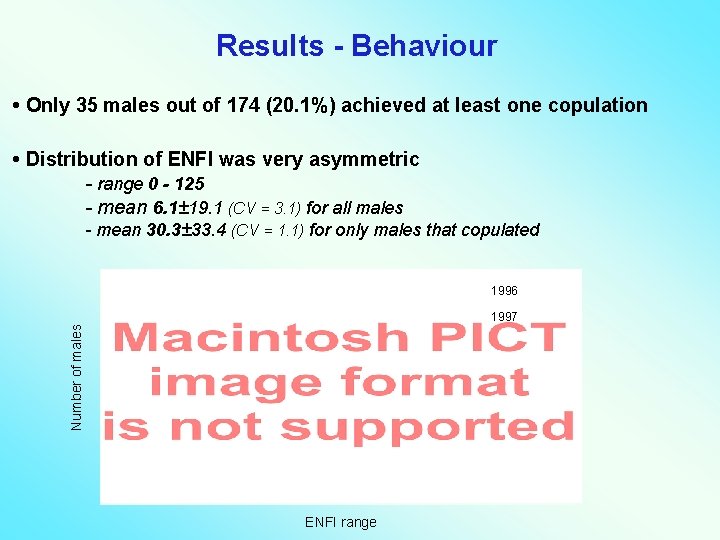 Results - Behaviour

• Only 35 males out of 174 (20.1%) achieved at least one copulation

• Distribution of ENFI was very asymmetric

- range 0 - 125
- mean 6.1±19.1 (CV = 3.1) for all males
- mean 30.3±33.4 (CV = 1.1) for only males that copulated

1996

1997

Number of males

Macintosh PICT image format is not supported

ENFI range